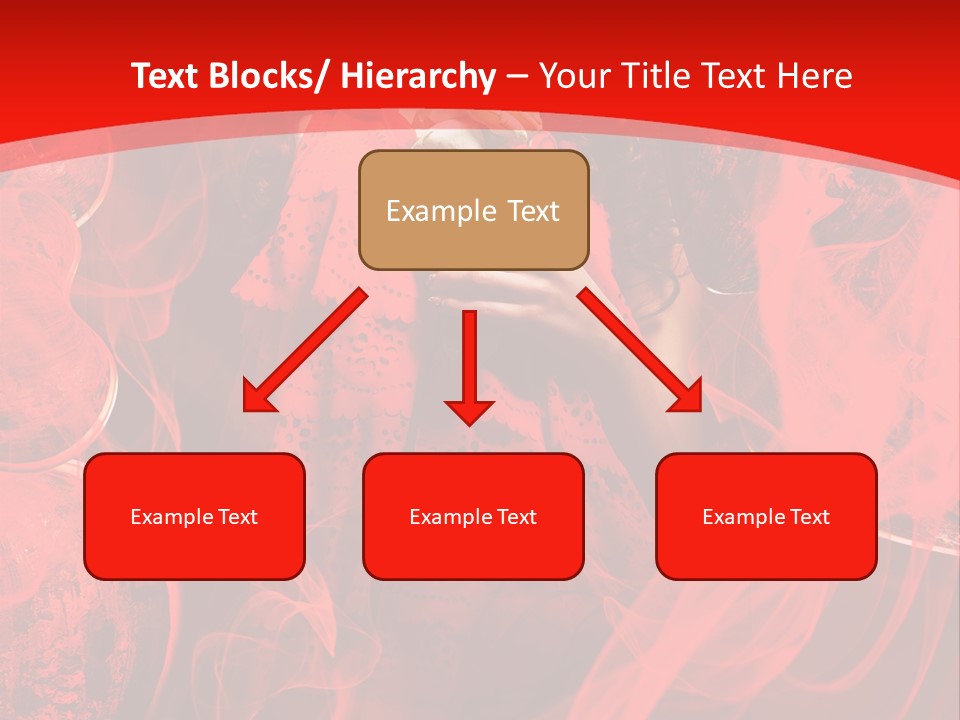 Text Blocks/ Hierarchy – Your Title Text Here

Example Text

Example Text

Example Text

Example Text